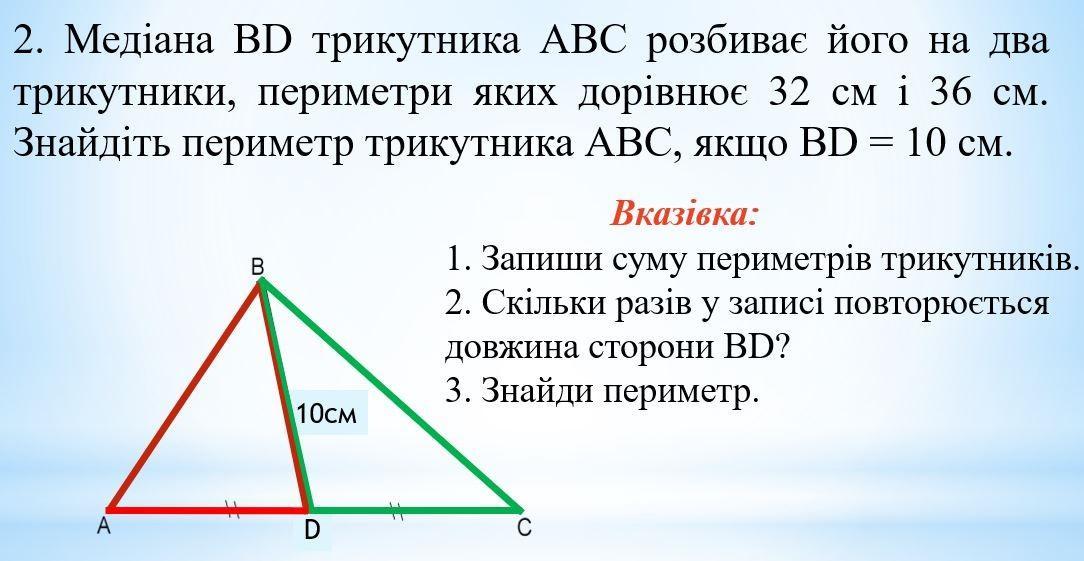 2. Медіана BD трикутника ABC розбиває його на два трикутники, периметри яких дорівнює 32 см і 36 см. Знайдіть периметр трикутника ABC, якщо BD = 10 см.

Вказівка:
1. Запиши суму периметрів трикутників.
2. Скільки разів у записі повторюється довжина сторони BD?
3. Знайди периметр.

B
10см
A
D
C